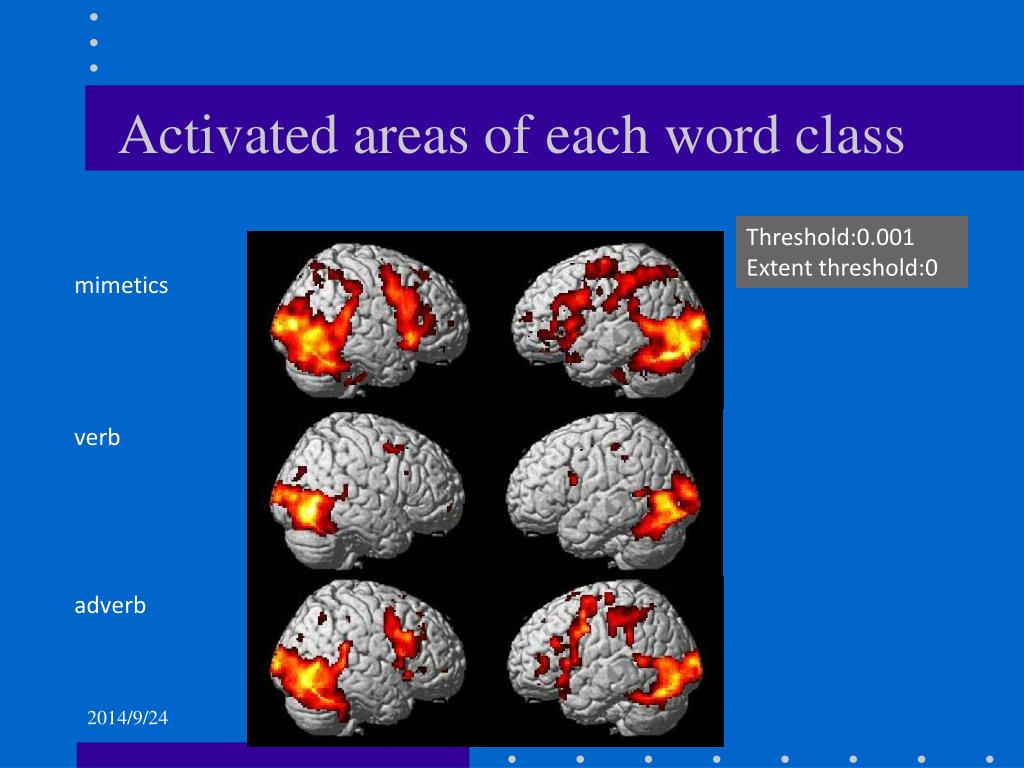 Activated areas of each word class

Threshold:0.001
Extent threshold:0

mimetics

verb

adverb

2014/9/24